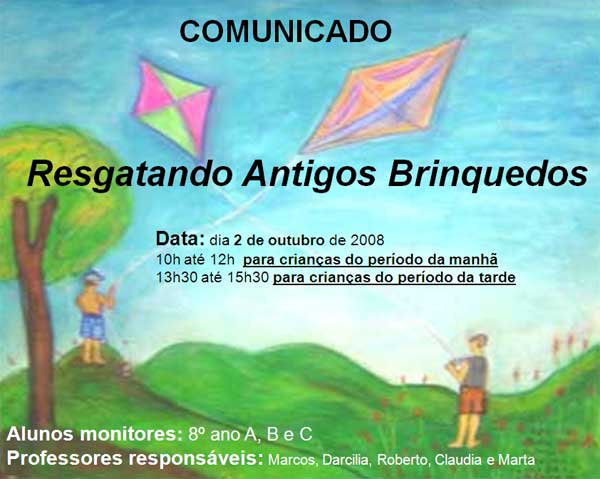 COMUNICADO

Resgatando Antigos Brinquedos

Data: dia 2 de outubro de 2008
10h até 12h para crianças do período da manhã
13h30 até 15h30 para crianças do período da tarde

Alunos monitores: 8º ano A, B e C
Professores responsáveis: Marcos, Darcilia, Roberto, Claudia e Marta